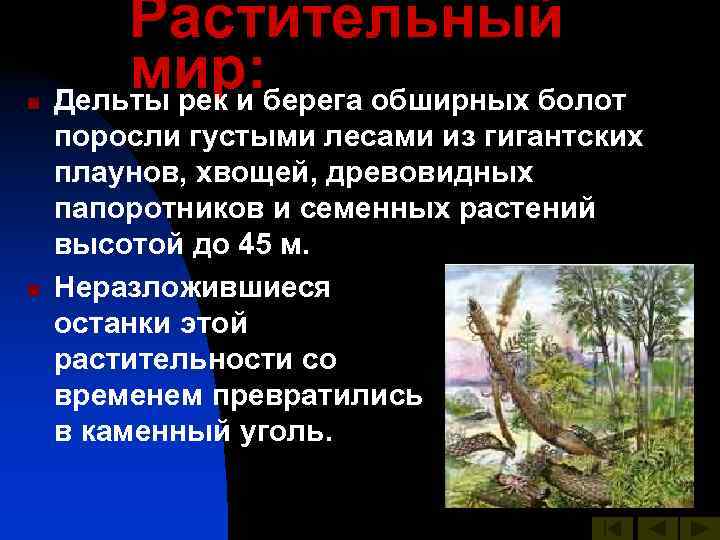 Растительный мир:

Дельты рек и берега обширных болот поросли густыми лесами из гигантских плаунов, хвощей, древовидных папоротников и семенных растений высотой до 45 м.

Неразложившиеся останки этой растительности со временем превратились в каменный уголь.